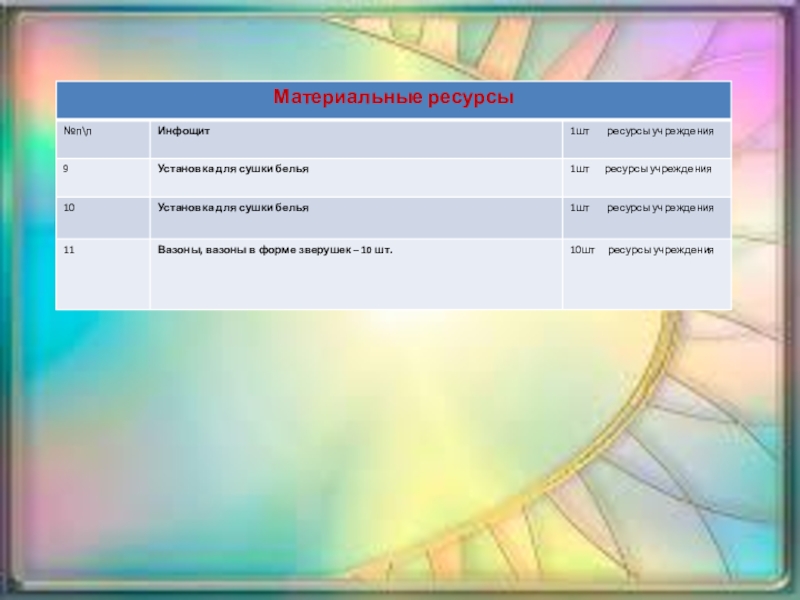 | Материальные ресурсы | | |
|---|---|---|
| №п\п | Инфощит | 1шт ресурсы учреждения |
| 9 | Установка для сушки белья | 1шт ресурсы учреждения |
| 10 | Установка для сушки белья | 1шт ресурсы учреждения |
| 11 | Вазоны, вазоны в форме зверушек – 10 шт. | 10шт ресурсы учреждения |